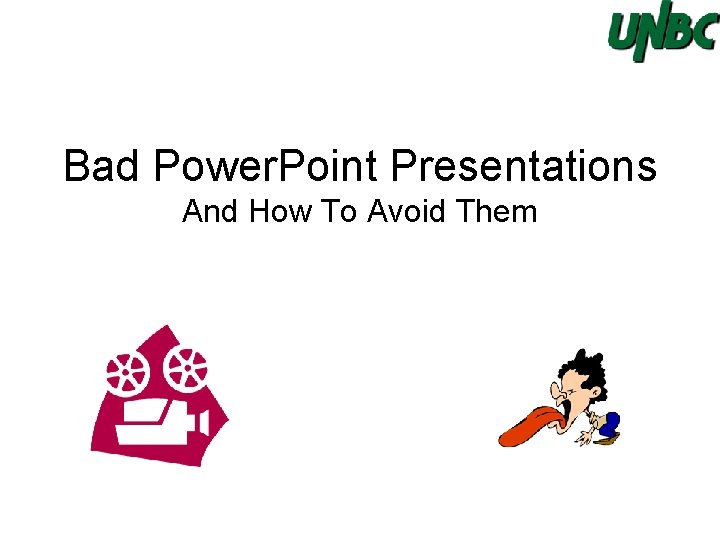 UNBC

Bad PowerPoint Presentations
And How To Avoid Them